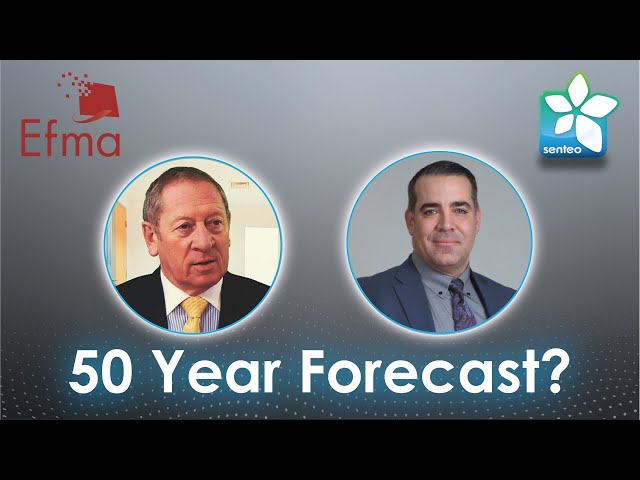 Efma

senteo

50 Year Forecast?